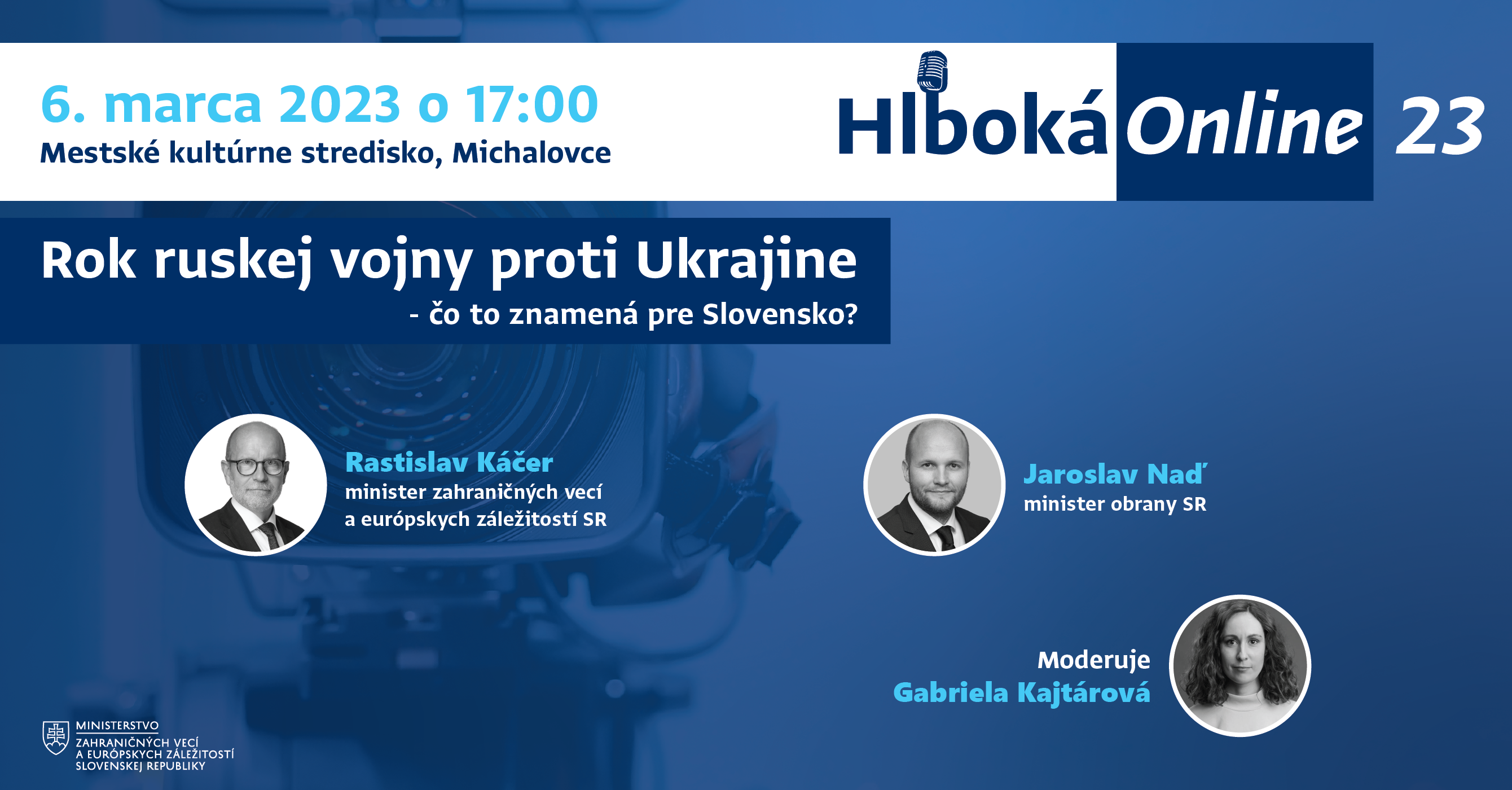 6. marca 2023 o 17:00
Mestské kultúrne stredisko, Michalovce

Hlboká Online 23

Rok ruskej vojny proti Ukrajine
- čo to znamená pre Slovensko?

Rastislav Káčer
minister zahraničných vecí a európskych záležitostí SR

Jaroslav Naď
minister obrany SR

Moderuje
Gabriela Kajtárová

MINISTERSTVO
ZAHRANIČNÝCH VECÍ
A EURÓPSKYCH ZÁLEŽITOSTÍ
SLOVENSKEJ REPUBLIKY